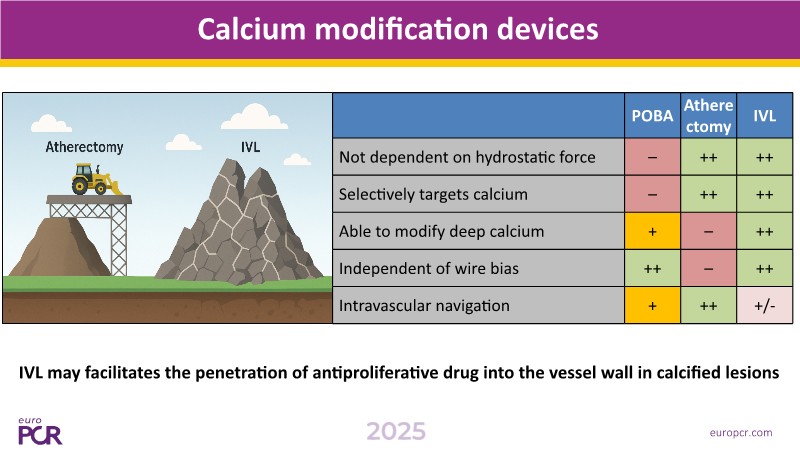 Calcium modification devices

Atherectomy

IVL

| | POBA | Atherectomy | IVL |
|---|---|---|---|
| Not dependent on hydrostatic force | – | ++ | ++ |
| Selectively targets calcium | – | ++ | ++ |
| Able to modify deep calcium | + | – | ++ |
| Independent of wire bias | ++ | – | ++ |
| Intravascular navigation | + | ++ | +/- |

IVL may facilitates the penetration of antiproliferative drug into the vessel wall in calcified lesions

euro PCR

2025

europcr.com